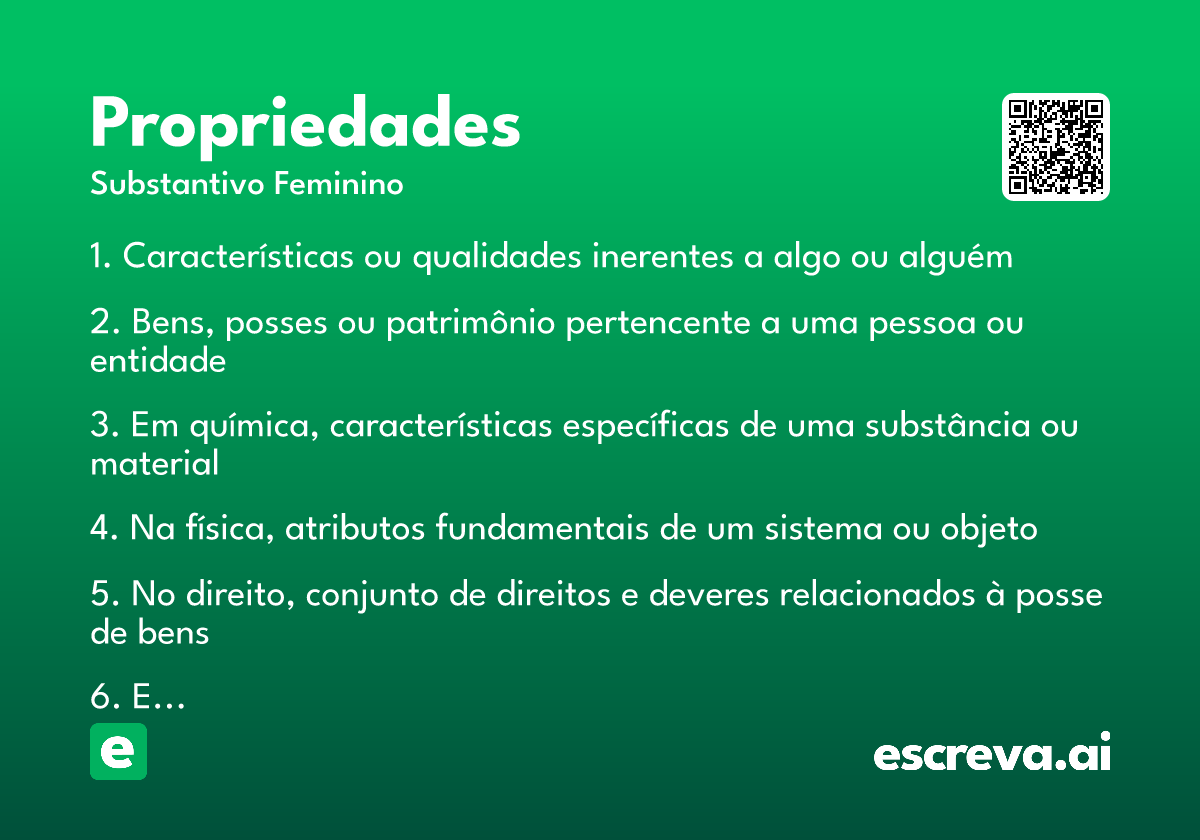 Propriedades
Substantivo Feminino

1. Características ou qualidades inerentes a algo ou alguém

2. Bens, posses ou patrimônio pertencente a uma pessoa ou entidade

3. Em química, características específicas de uma substância ou material

4. Na física, atributos fundamentais de um sistema ou objeto

5. No direito, conjunto de direitos e deveres relacionados à posse de bens

6. E...

e

escreva.ai